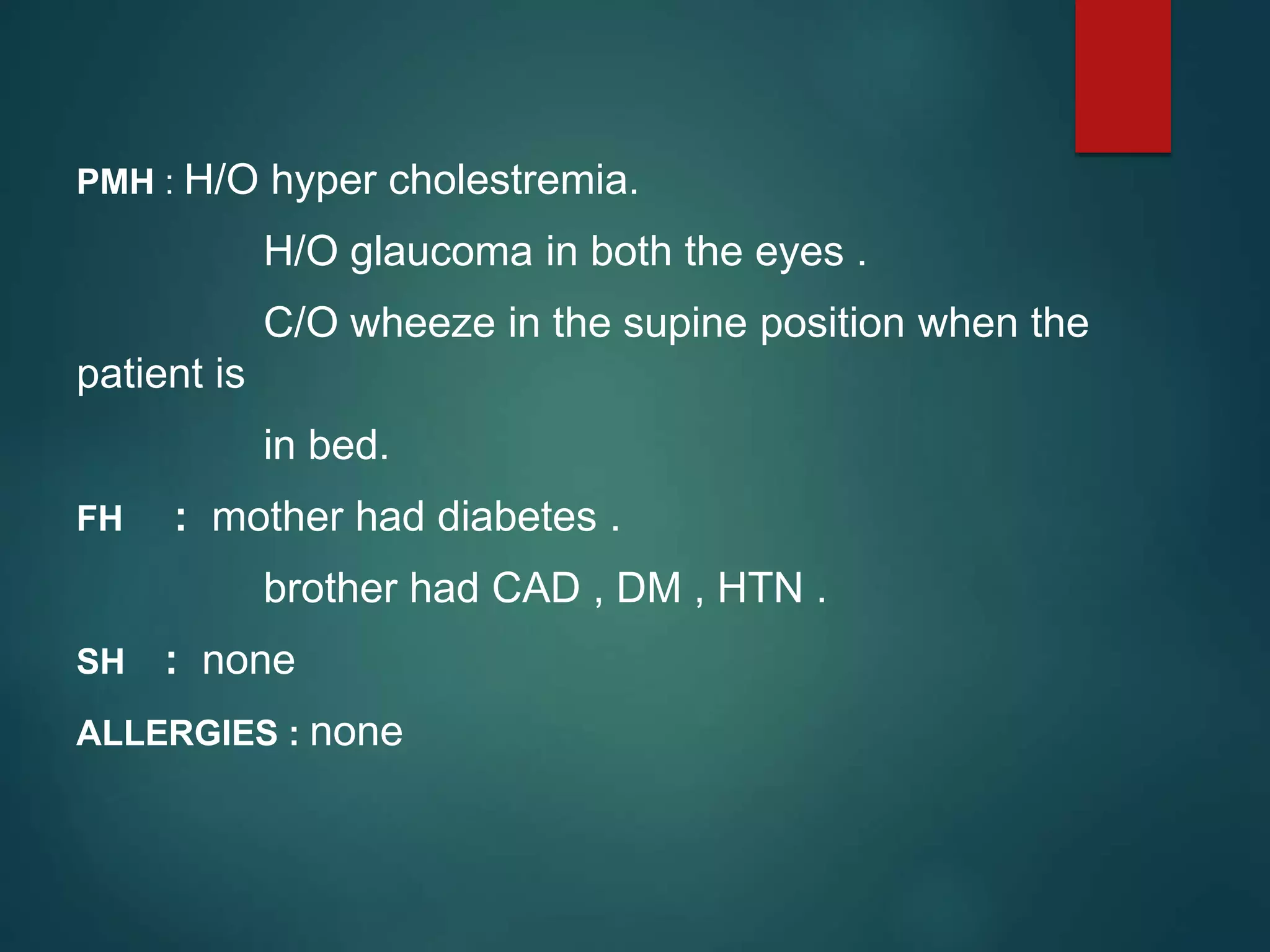 PMH : H/O hyper cholestremia.

H/O glaucoma in both the eyes .

C/O wheeze in the supine position when the patient is

in bed.

FH : mother had diabetes .

brother had CAD , DM , HTN .

SH : none

ALLERGIES : none